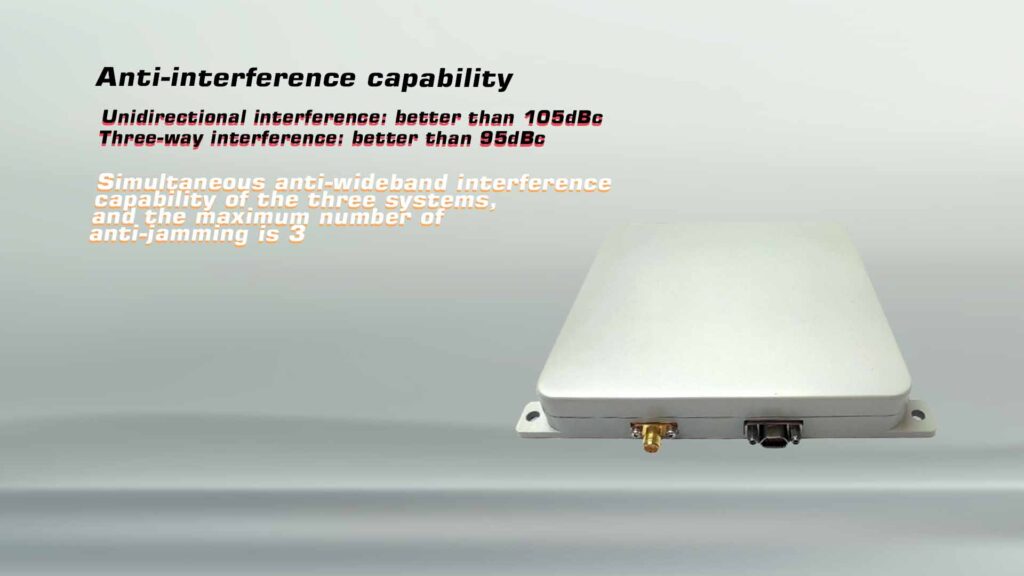 Anti-interference capability

Unidirectional interference: better than 105dBc
Three-way interference: better than 95dBc

Simultaneous anti-wideband interference capability of the three systems, and the maximum number of anti-jamming is 3